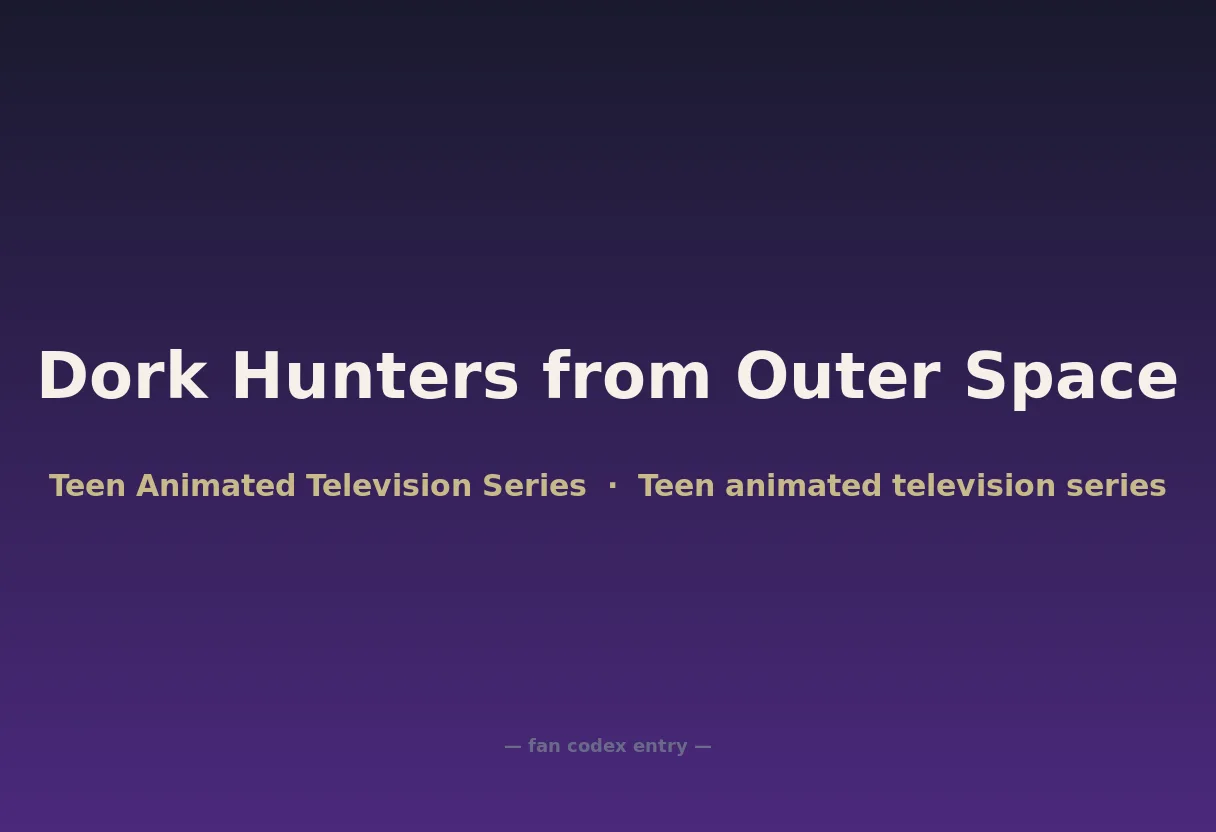 Dork Hunters from Outer Space

Teen Animated Television Series · Teen animated television series

— fan codex entry —